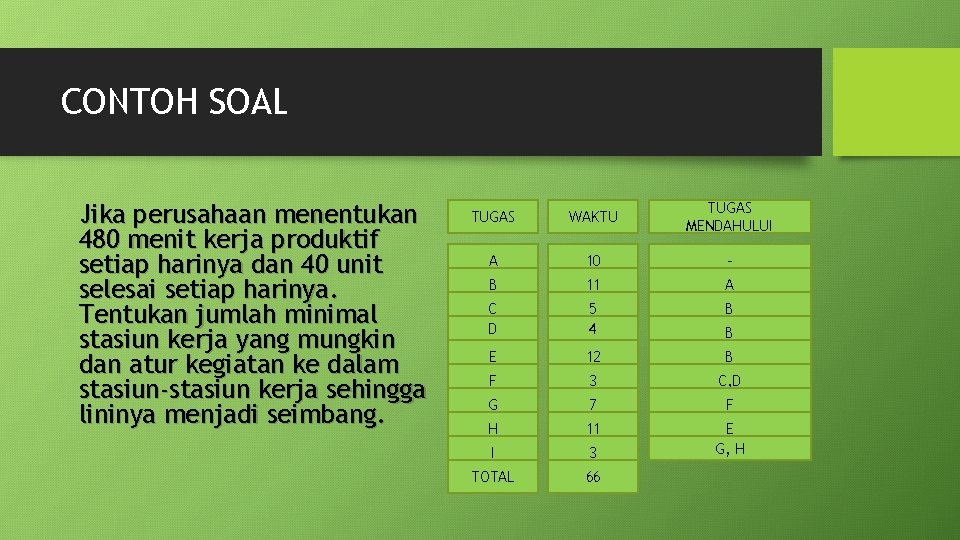 CONTOH SOAL

Jika perusahaan menentukan 480 menit kerja produktif setiap harinya dan 40 unit selesai setiap harinya. Tentukan jumlah minimal stasiun kerja yang mungkin dan atur kegiatan ke dalam stasiun-stasiun kerja sehingga lininya menjadi seimbang.

| TUGAS | WAKTU | TUGAS MENDAHULUI |
|---|---|---|
| A | 10 | - |
| B | 11 | A |
| C | 5 | B |
| D | 4 | B |
| E | 12 | B |
| F | 3 | C,D |
| G | 7 | F |
| H | 11 | E |
| I | 3 | G, H |
| TOTAL | 66 | |